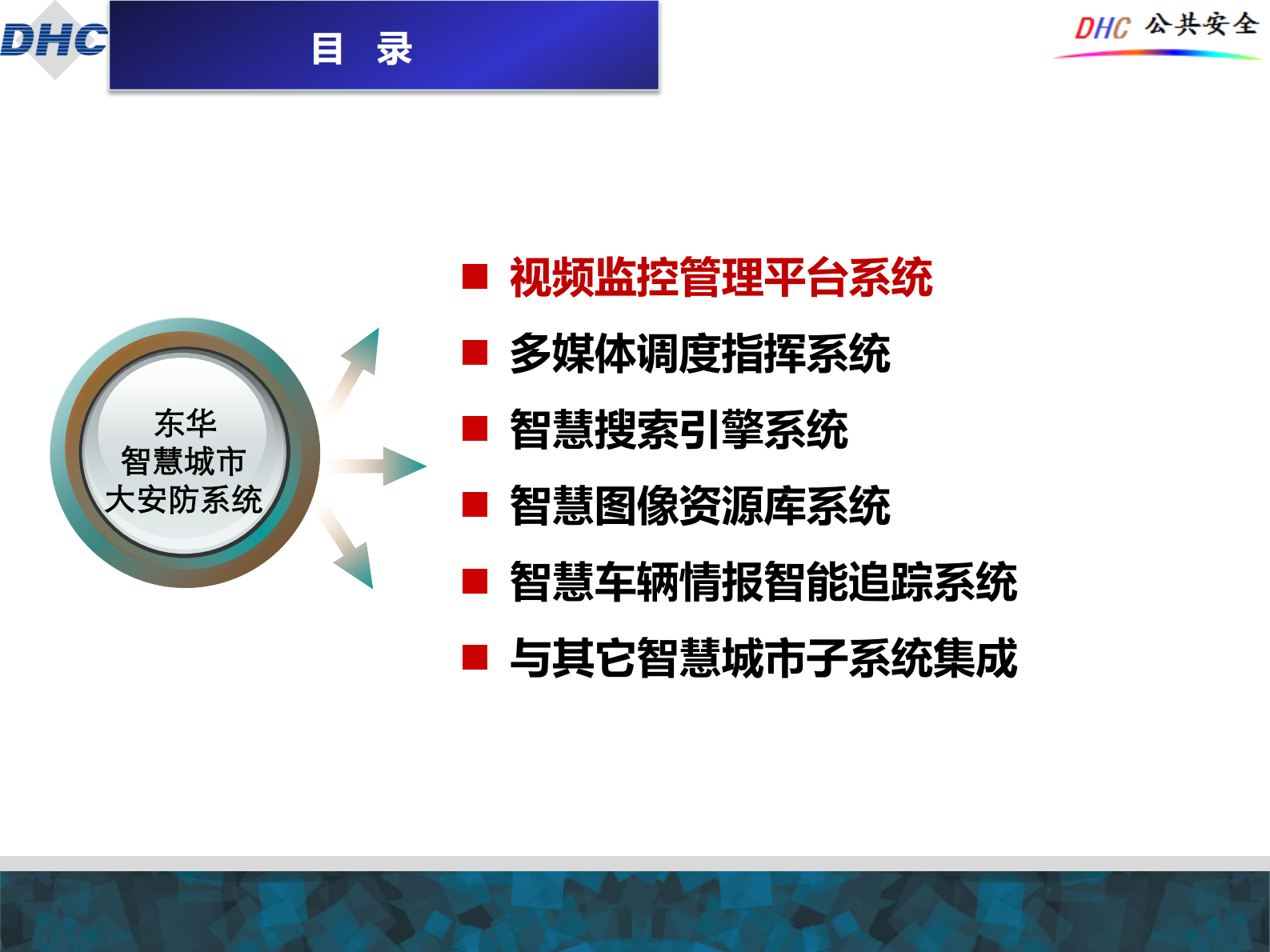 DHC

目 录

DHC 公共安全

东华
智慧城市
大安防系统

■ 视频监控管理平台系统
■ 多媒体调度指挥系统
■ 智慧搜索引擎系统
■ 智慧图像资源库系统
■ 智慧车辆情报智能追踪系统
■ 与其它智慧城市子系统集成